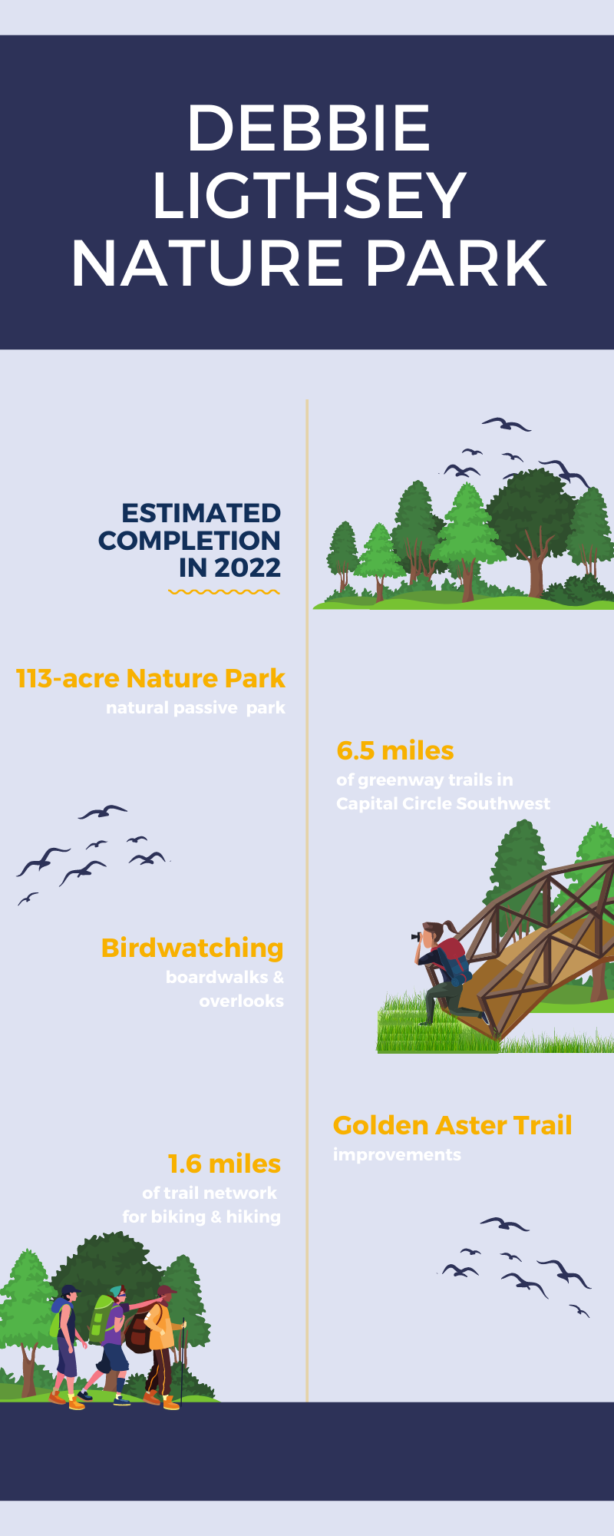 DEBBIE LIGTHSEY NATURE PARK

ESTIMATED COMPLETION IN 2022

113-acre Nature Park
natural passive park

6.5 miles
of greenway trails in Capital Circle Southwest

Birdwatching
boardwalks & overlooks

Golden Aster Trail
improvements

1.6 miles
of trail network for biking & hiking